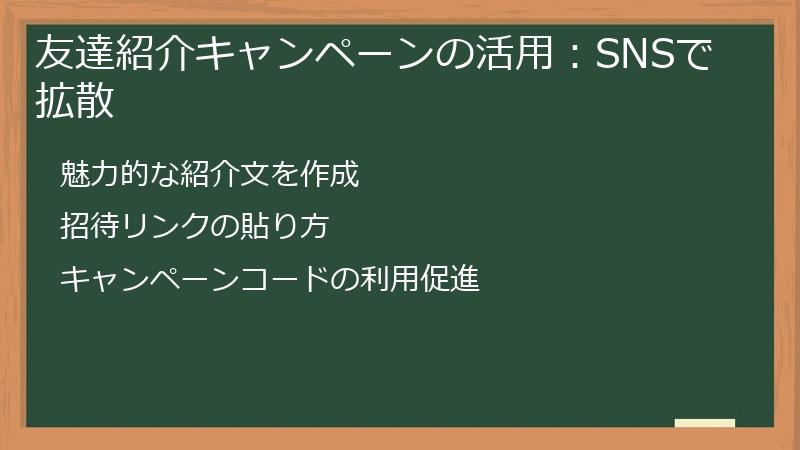 友達紹介キャンペーンの活用：SNSで拡散

魅力的な紹介文を作成

招待リンクの貼り方

キャンペーンコードの利用促進